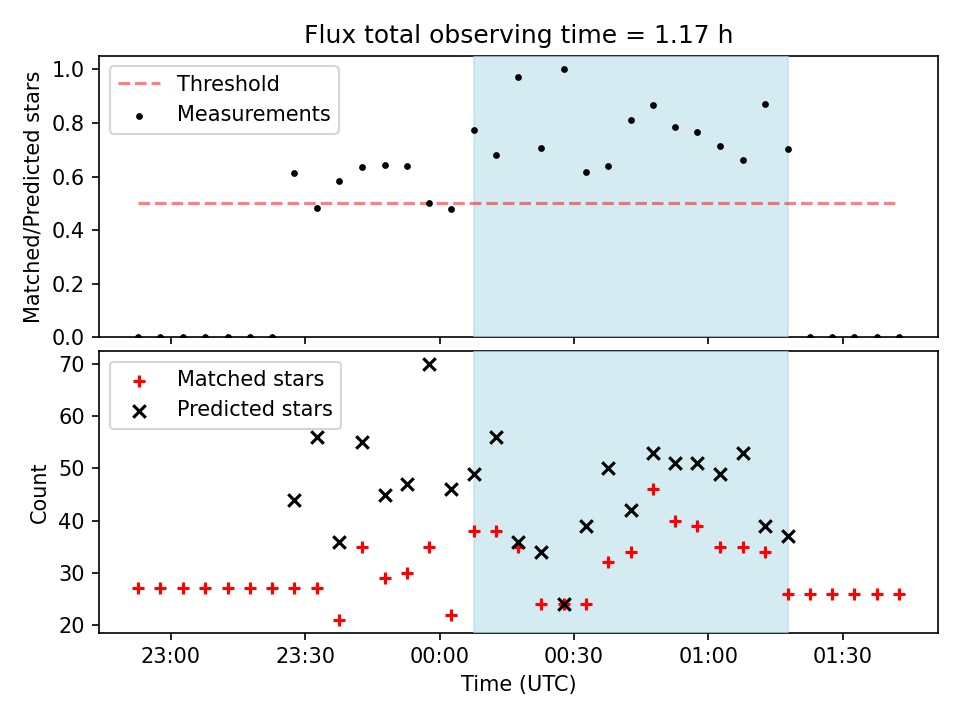 Flux total observing time = 1.17 h

Threshold
Measurements

Matched/Predicted stars

1.0
0.8
0.6
0.4
0.2
0.0

Matched stars
Predicted stars

Count

70
60
50
40
30
20

23:00
23:30
00:00
00:30
01:00
01:30

Time (UTC)